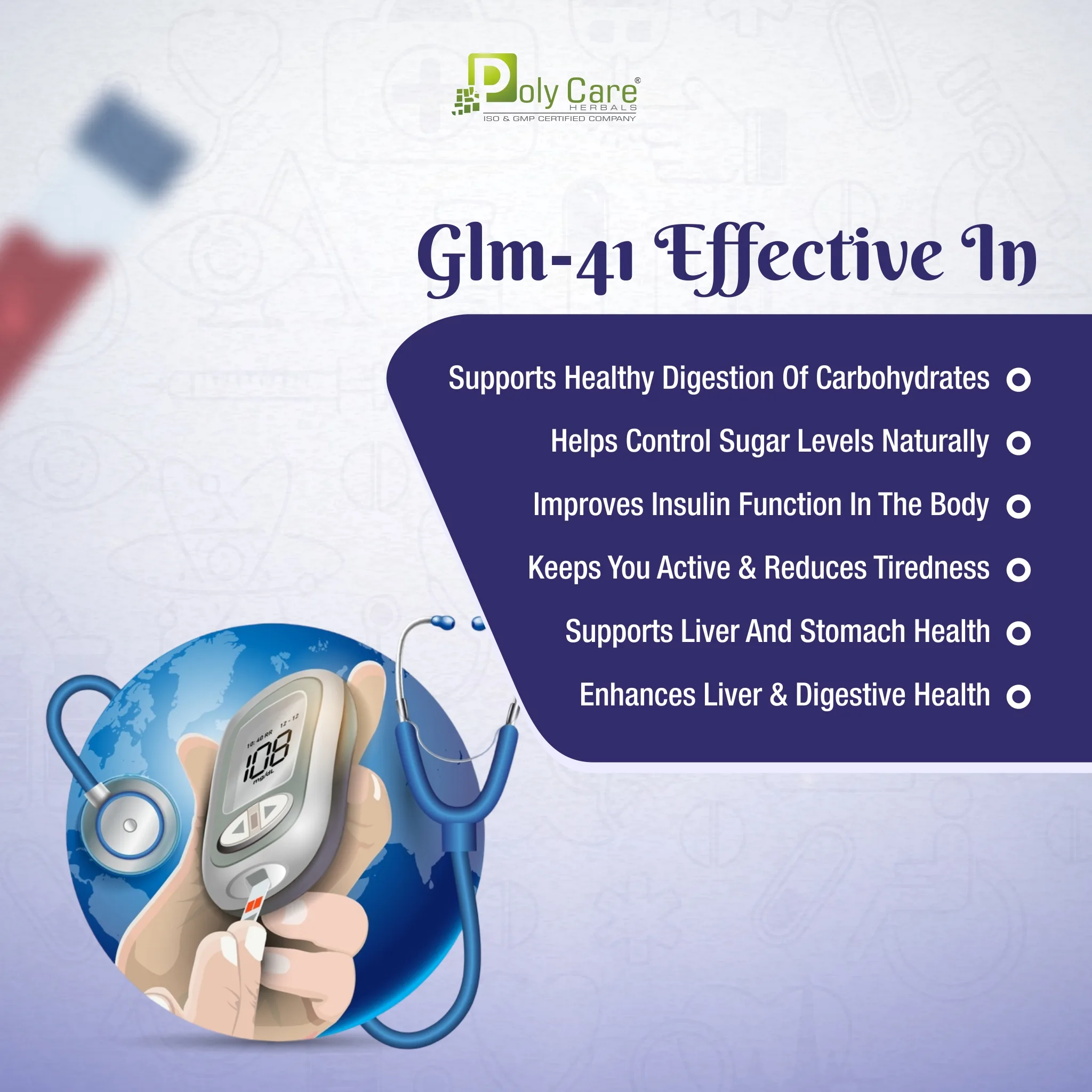 Poly Care®
HERBALS
ISO & GMP CERTIFIED COMPANY

Glm-41 Effective In

Supports Healthy Digestion Of Carbohydrates

Helps Control Sugar Levels Naturally

Improves Insulin Function In The Body

Keeps You Active & Reduces Tiredness

Supports Liver And Stomach Health

Enhances Liver & Digestive Health

10:40 RR 12-12
108
mg/dL